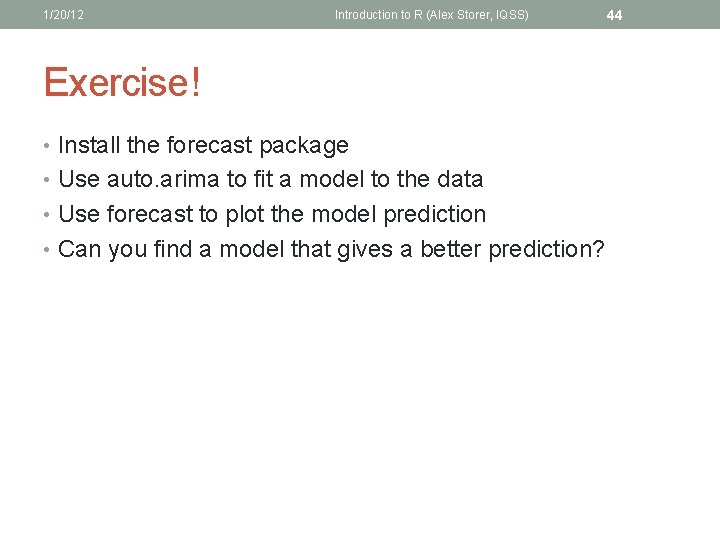 1/20/12 Introduction to R (Alex Storer, IQSS) 44

Exercise!

• Install the forecast package
• Use auto.arima to fit a model to the data
• Use forecast to plot the model prediction
• Can you find a model that gives a better prediction?